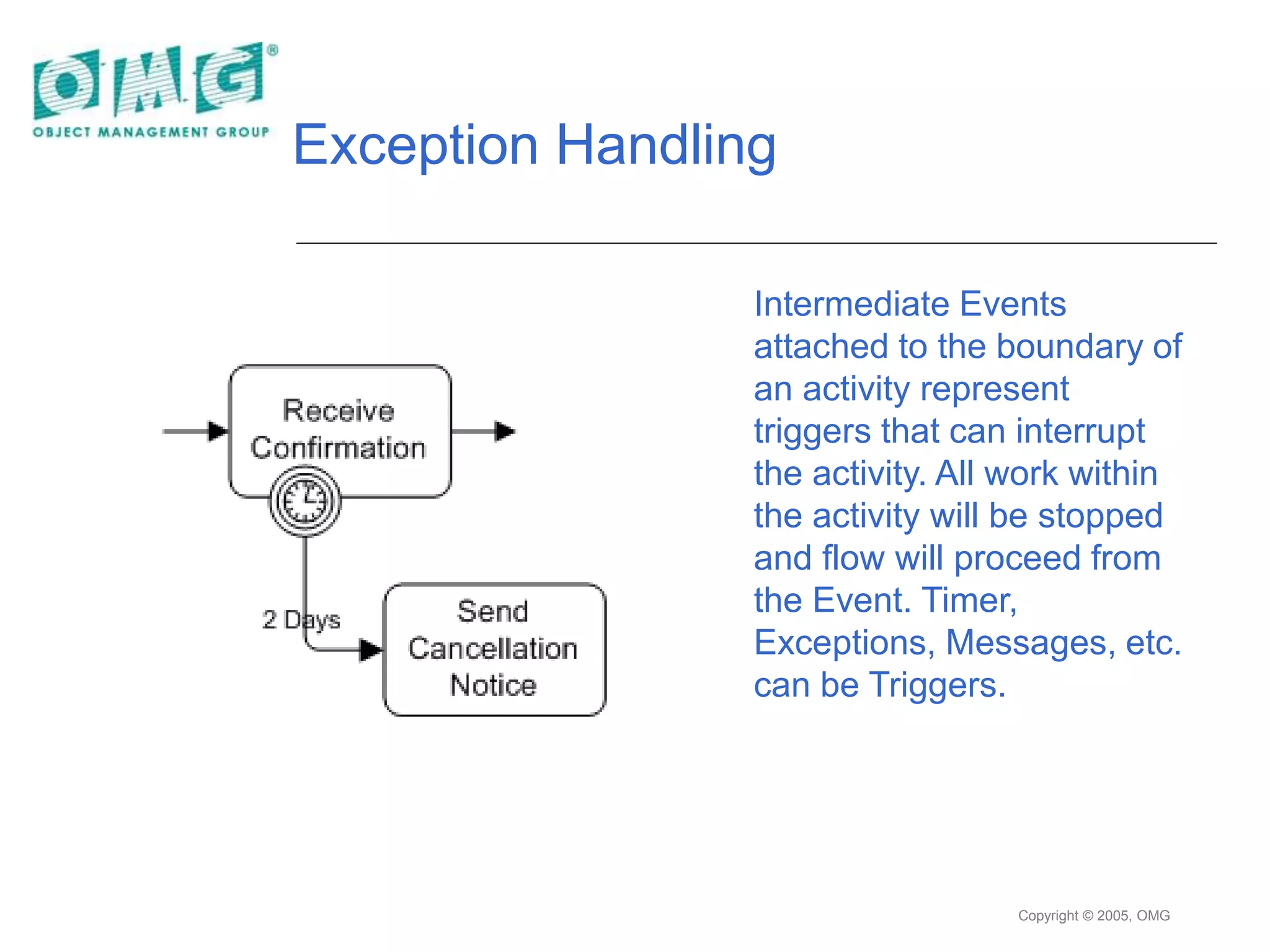 OMG®
OBJECT MANAGEMENT GROUP

Exception Handling

Receive Confirmation

2 Days

Send Cancellation Notice

Intermediate Events attached to the boundary of an activity represent triggers that can interrupt the activity. All work within the activity will be stopped and flow will proceed from the Event. Timer, Exceptions, Messages, etc. can be Triggers.

Copyright © 2005, OMG